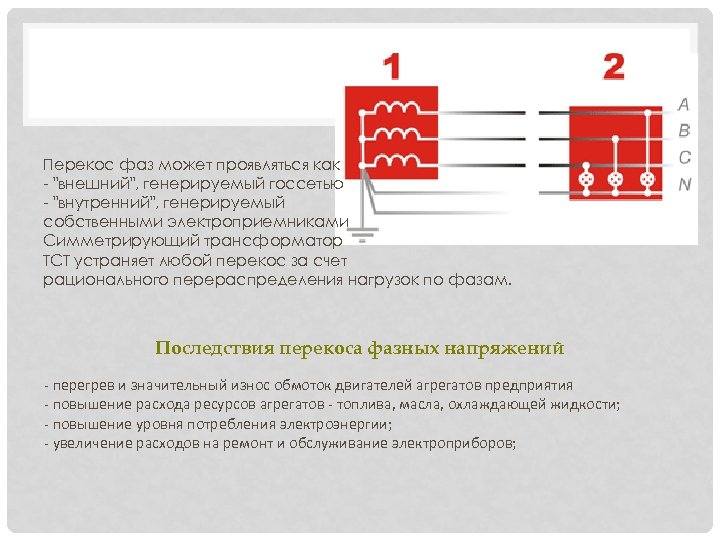 1

2

A

B

C

N

Перекос фаз может проявляться как
- "внешний", генерируемый госсетью
- "внутренний", генерируемый собственными электроприемниками
Симметрирующий трансформатор ТСТ устраняет любой перекос за счет рационального перераспределения нагрузок по фазам.

Последствия перекоса фазных напряжений

- перегрев и значительный износ обмоток двигателей агрегатов предприятия
- повышение расхода ресурсов агрегатов - топлива, масла, охлаждающей жидкости;
- повышение уровня потребления электроэнергии;
- увеличение расходов на ремонт и обслуживание электроприборов;